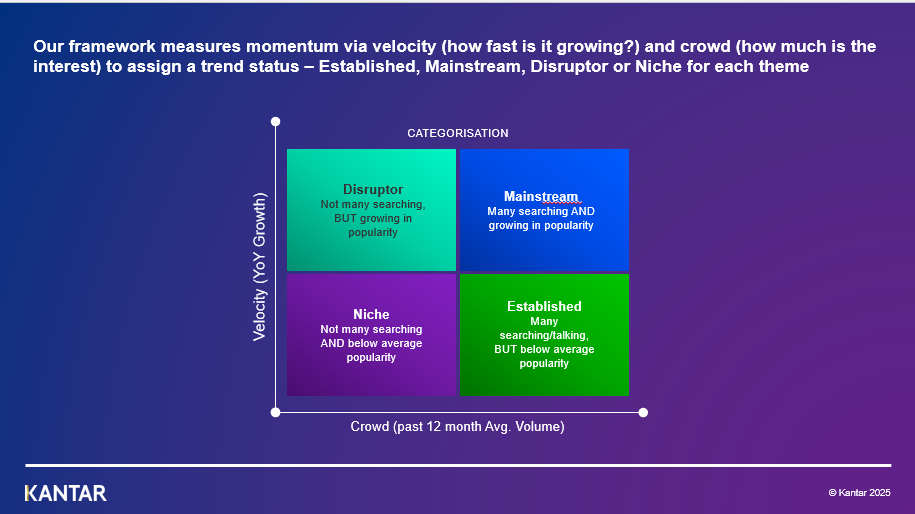 Our framework measures momentum via velocity (how fast is it growing?) and crowd (how much is the interest) to assign a trend status – Established, Mainstream, Disruptor or Niche for each theme

CATEGORISATION

Velocity (YoY Growth)

Disruptor
Not many searching, BUT growing in popularity

Mainstream
Many searching AND growing in popularity

Niche
Not many searching AND below average popularity

Established
Many searching/talking, BUT below average popularity

Crowd (past 12 month Avg. Volume)

KANTAR

© Kantar 2025